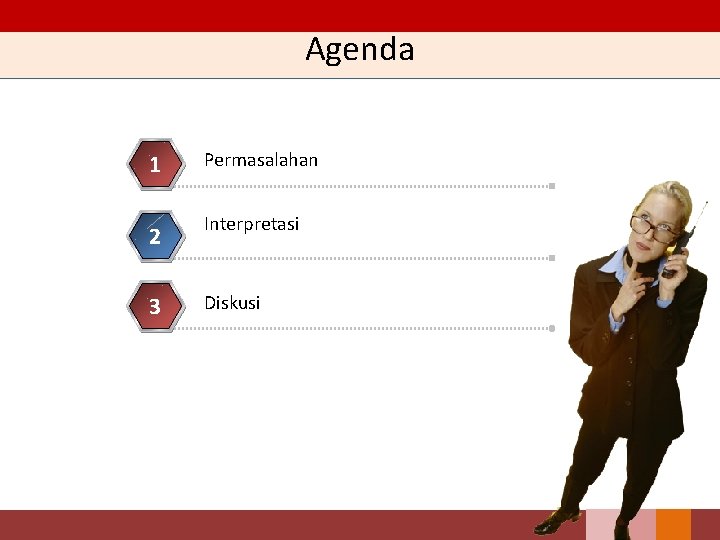 Agenda

1 Permasalahan

2 Interpretasi

3 Diskusi